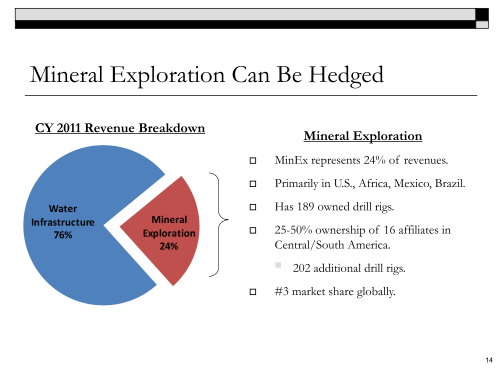 Mineral Exploration Can Be Hedged

CY 2011 Revenue Breakdown

Water Infrastructure 76%

Mineral Exploration 24%

Mineral Exploration

MinEx represents 24% of revenues.

Primarily in U.S., Africa, Mexico, Brazil.

Has 189 owned drill rigs.

25-50% ownership of 16 affiliates in Central/South America.

202 additional drill rigs.

#3 market share globally.

14